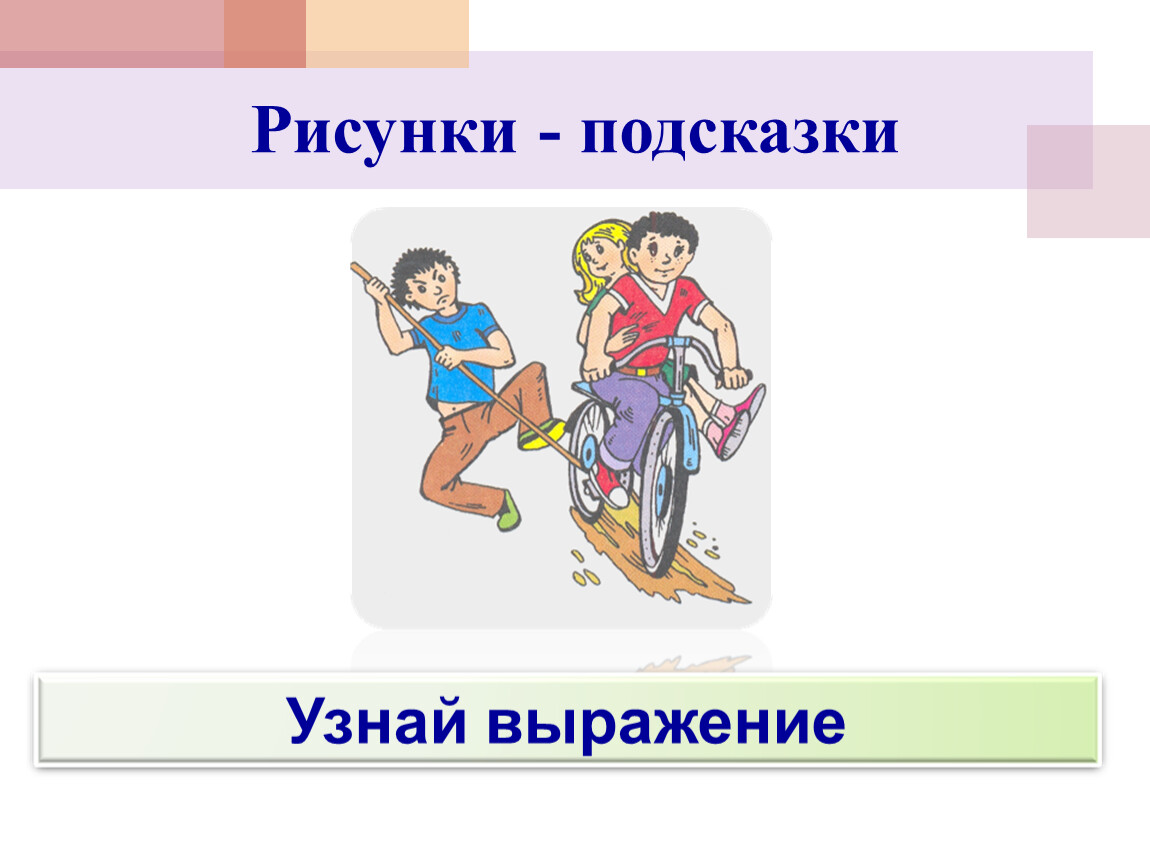 Рисунки - подсказки

Узнай выражение